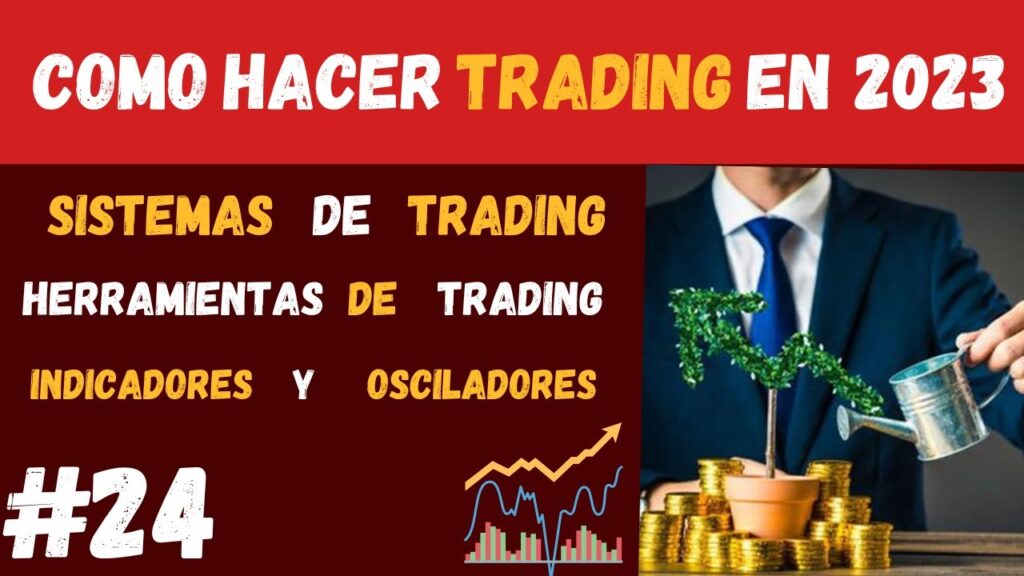 COMO HACER TRADING EN 2023

SISTEMAS DE TRADING

HERRAMIENTAS DE TRADING

INDICADORES Y OSCILADORES

#24